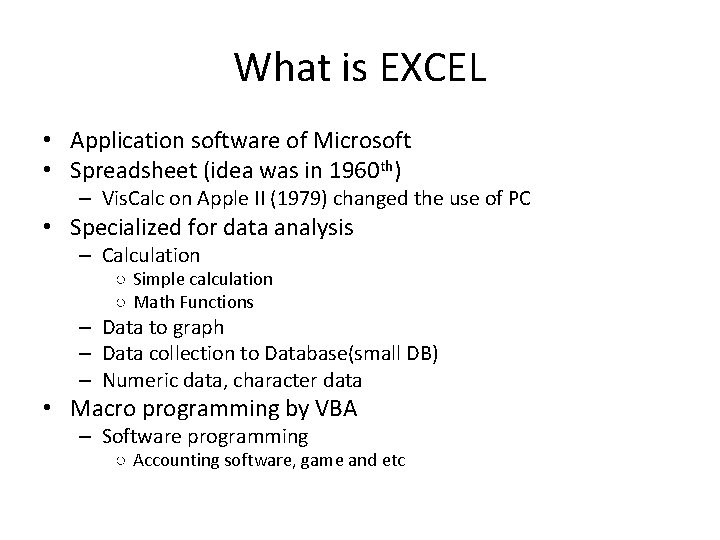 What is EXCEL

• Application software of Microsoft
• Spreadsheet (idea was in 1960$^{th}$)
  – VisCalc on Apple II (1979) changed the use of PC
• Specialized for data analysis
  – Calculation
    ○ Simple calculation
    ○ Math Functions
  – Data to graph
  – Data collection to Database(small DB)
  – Numeric data, character data
• Macro programming by VBA
  – Software programming
    ○ Accounting software, game and etc